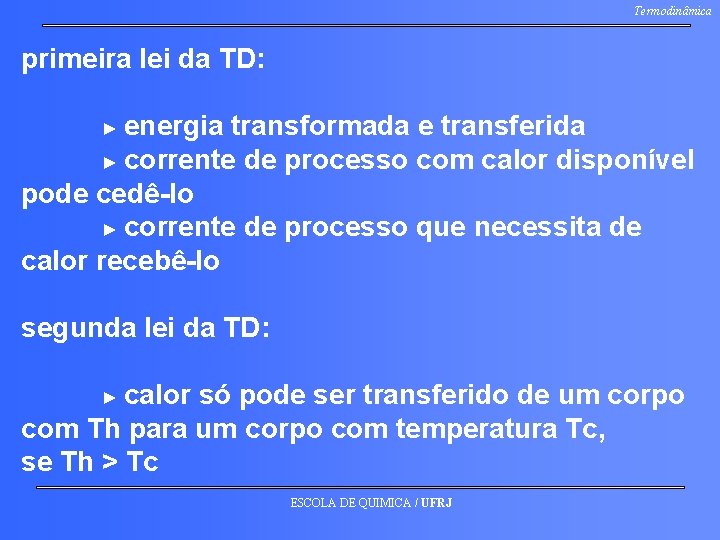 Termodinâmica

primeira lei da TD:

► energia transformada e transferida
► corrente de processo com calor disponível pode cedê-lo
► corrente de processo que necessita de calor recebê-lo

segunda lei da TD:

► calor só pode ser transferido de um corpo com Th para um corpo com temperatura Tc, se Th > Tc

ESCOLA DE QUIMICA / UFRJ